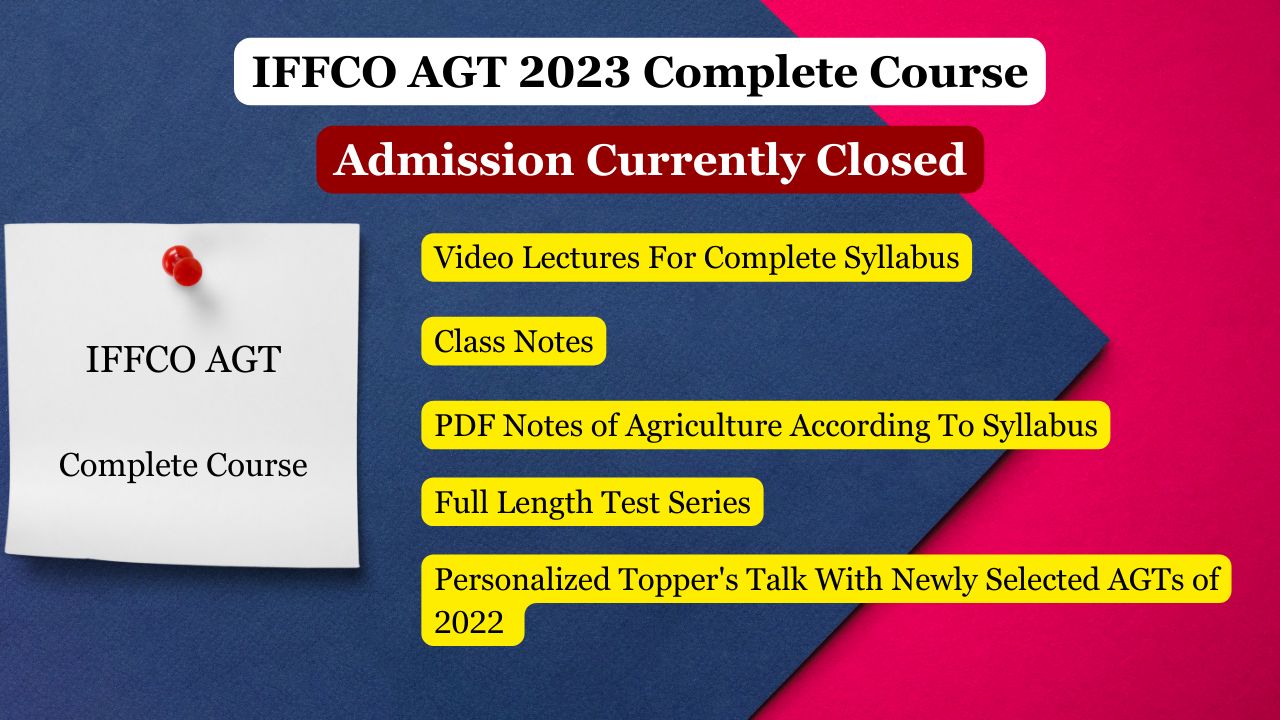 IFFCO AGT 2023 Complete Course

Admission Currently Closed

IFFCO AGT

Complete Course

Video Lectures For Complete Syllabus

Class Notes

PDF Notes of Agriculture According To Syllabus

Full Length Test Series

Personalized Topper's Talk With Newly Selected AGTs of 2022